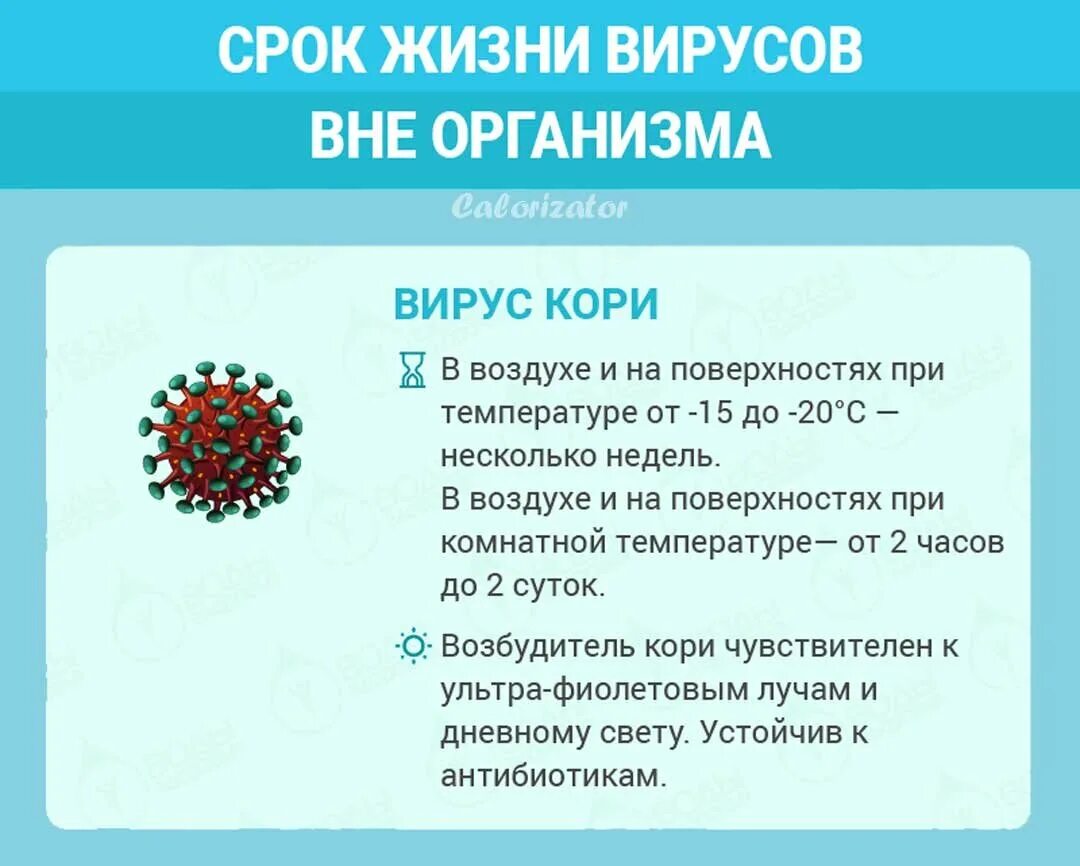 СРОК ЖИЗНИ ВИРУСОВ
ВНЕ ОРГАНИЗМА

Calorizator

ВИРУС КОРИ

В воздухе и на поверхностях при температуре от -15 до -20°С — несколько недель.
В воздухе и на поверхностях при комнатной температуре— от 2 часов до 2 суток.

Возбудитель кори чувствителен к ультра-фиолетовым лучам и дневному свету. Устойчив к антибиотикам.